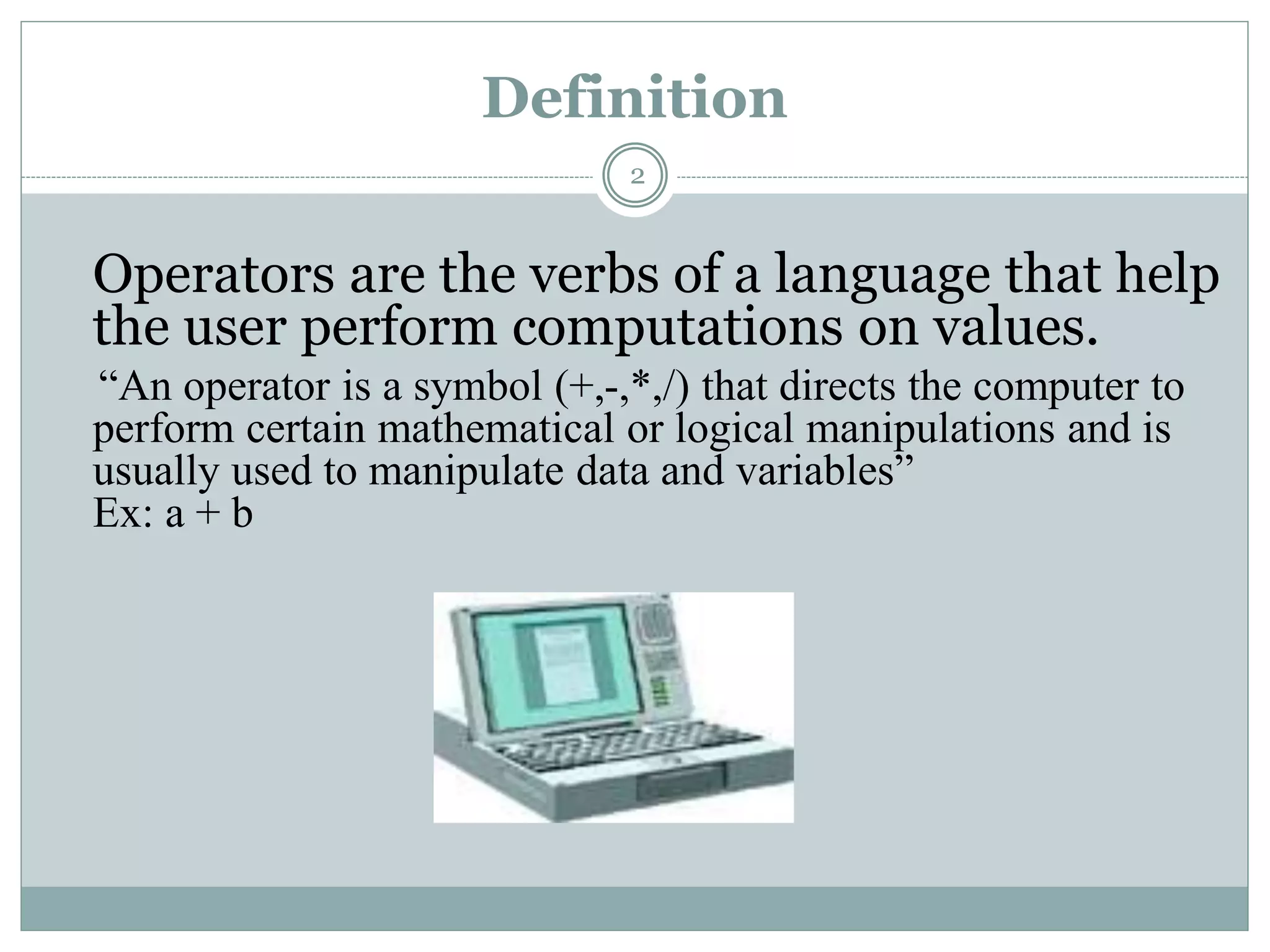 Definition

2

Operators are the verbs of a language that help the user perform computations on values.

“An operator is a symbol (+,-,*,/) that directs the computer to perform certain mathematical or logical manipulations and is usually used to manipulate data and variables”
Ex: a + b